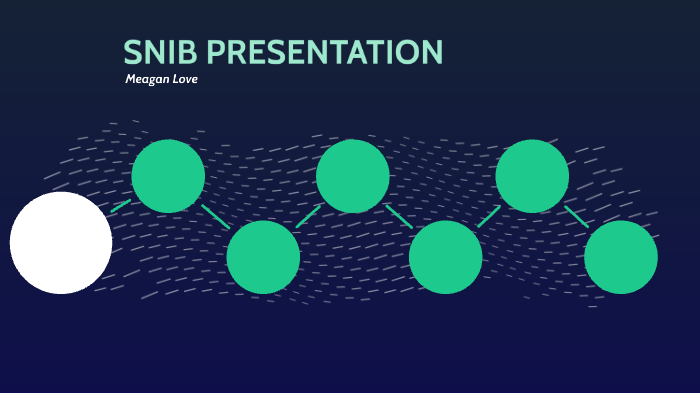 SNIB PRESENTATION

Meagan Love